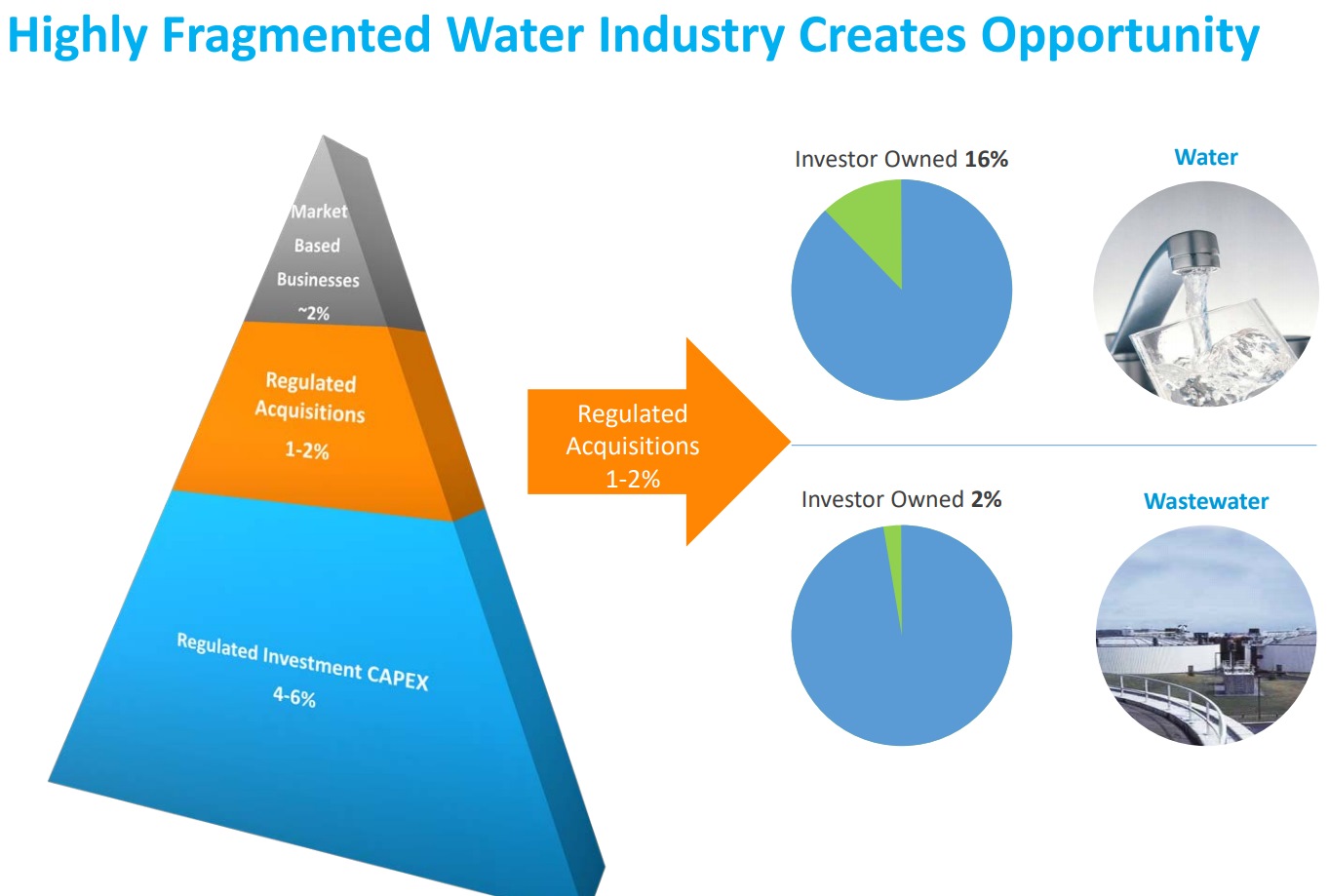 Highly Fragmented Water Industry Creates Opportunity

Market Based Businesses ~2%

Regulated Acquisitions 1-2%

Regulated Investment CAPEX 4-6%

Regulated Acquisitions 1-2%

Investor Owned **16%**

Water

Investor Owned **2%**

Wastewater